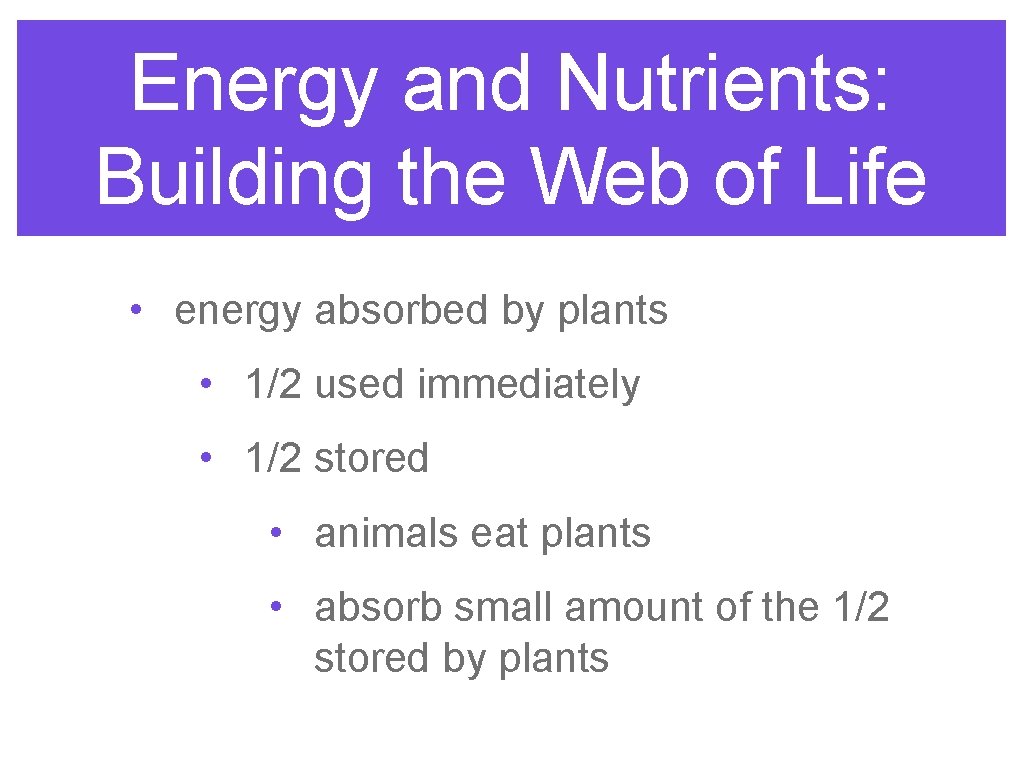 Energy and Nutrients: Building the Web of Life

• energy absorbed by plants
 • 1/2 used immediately
 • 1/2 stored
  • animals eat plants
  • absorb small amount of the 1/2 stored by plants